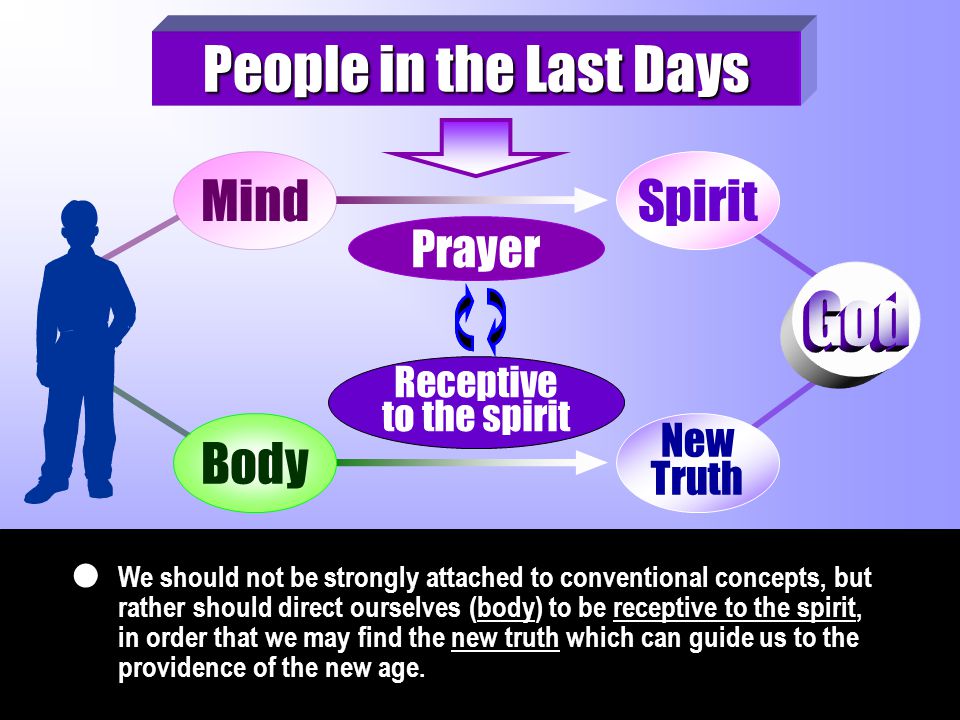 People in the Last Days

Mind

Spirit

Prayer

God

Receptive to the spirit

Body

New Truth

● We should not be strongly attached to conventional concepts, but rather should direct ourselves (body) to be receptive to the spirit, in order that we may find the new truth which can guide us to the providence of the new age.